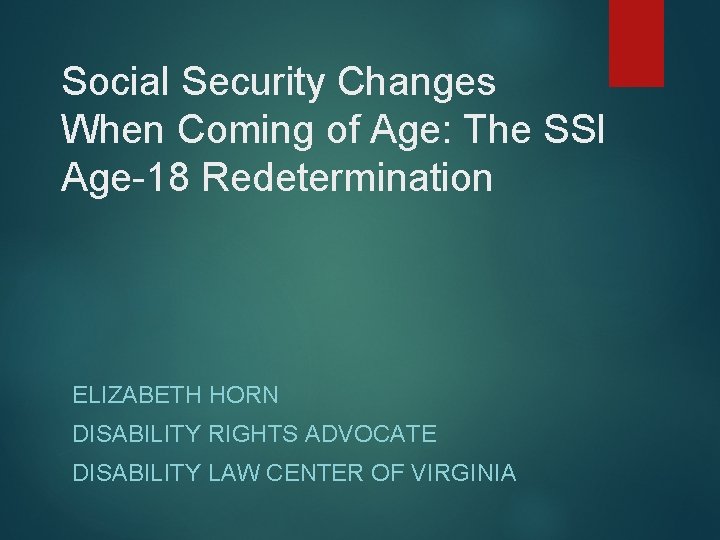 Social Security Changes When Coming of Age: The SSI Age-18 Redetermination

ELIZABETH HORN
DISABILITY RIGHTS ADVOCATE
DISABILITY LAW CENTER OF VIRGINIA